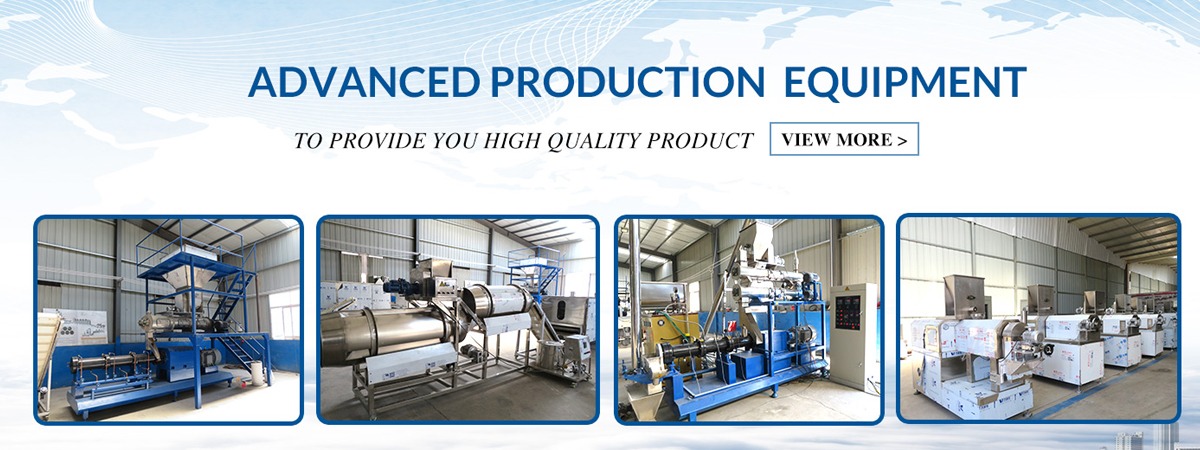 ADVANCED PRODUCTION EQUIPMENT

TO PROVIDE YOU HIGH QUALITY PRODUCT

VIEW MORE >